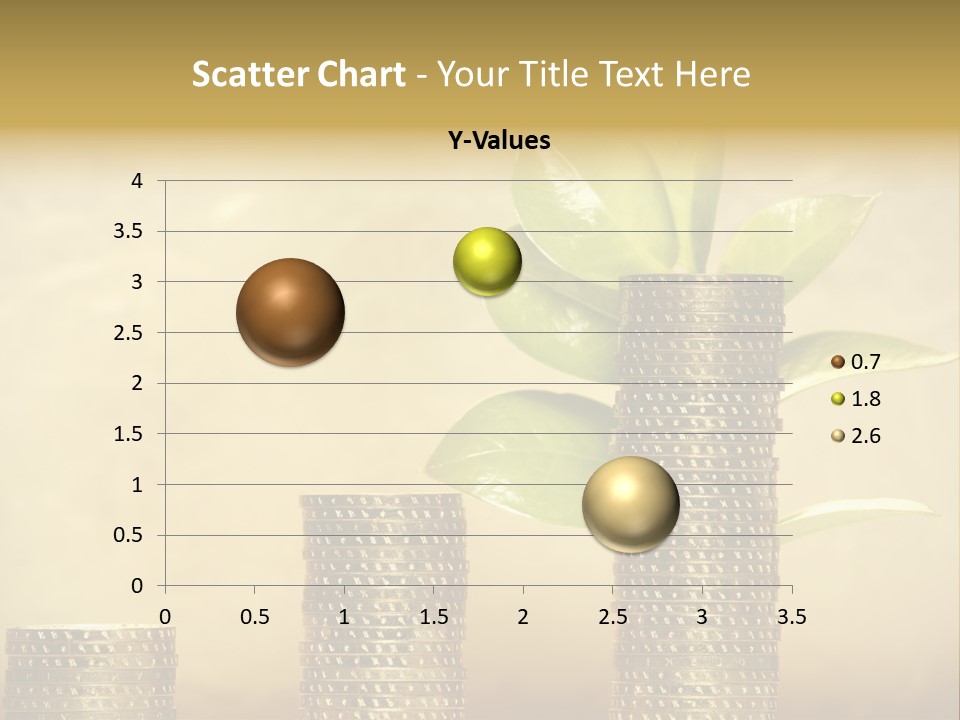 Scatter Chart - Your Title Text Here

Y-Values

4
3.5
3
2.5
2
1.5
1
0.5
0

0 0.5 1 1.5 2 2.5 3 3.5

0.7
1.8
2.6